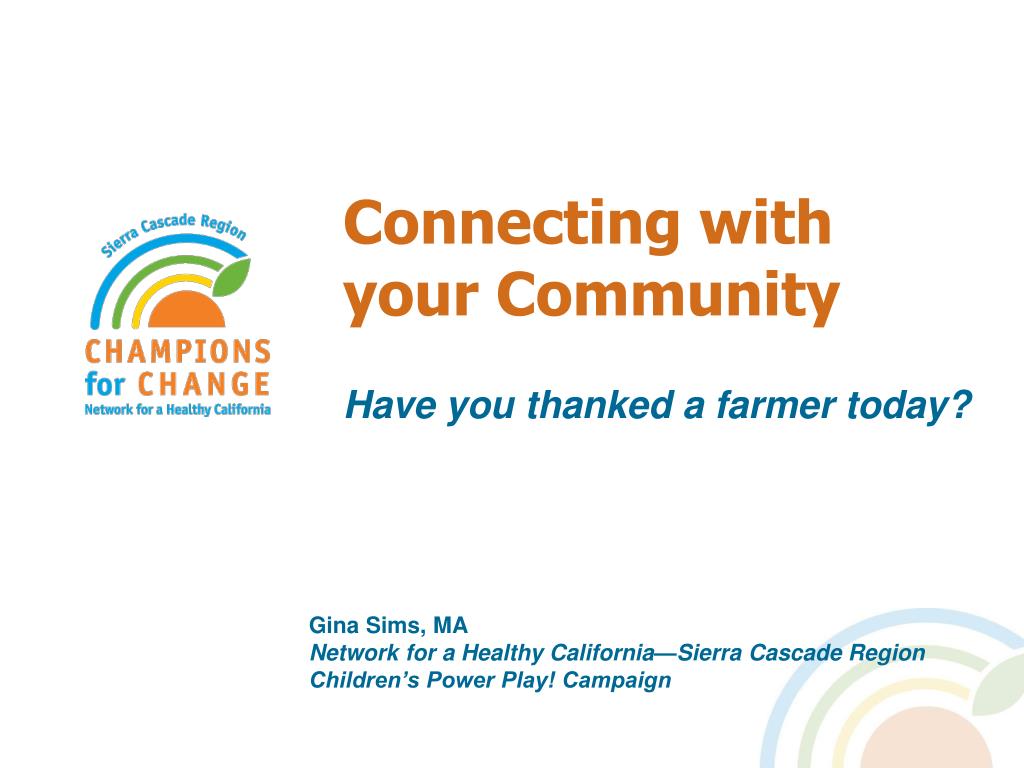 Sierra Cascade Region

CHAMPIONS for CHANGE

Network for a Healthy California

Connecting with your Community

Have you thanked a farmer today?

Gina Sims, MA
Network for a Healthy California—Sierra Cascade Region
Children's Power Play! Campaign